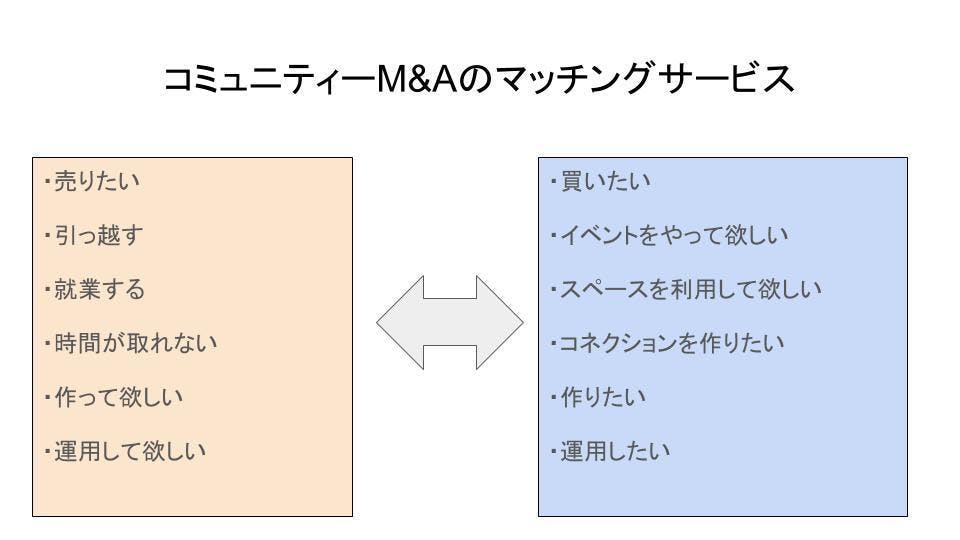 コミュニティーM&Aのマッチングサービス

・売りたい

・引っ越す

・就業する

・時間が取れない

・作って欲しい

・運用して欲しい

・買いたい

・イベントをやって欲しい

・スペースを利用して欲しい

・コネクションを作りたい

・作りたい

・運用したい